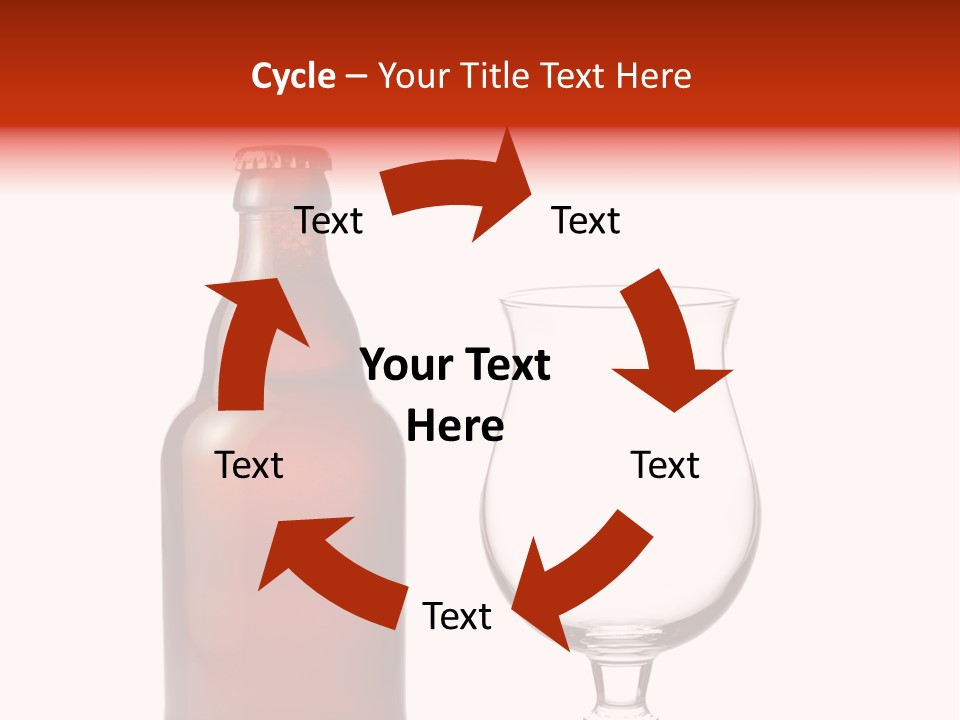 Cycle – Your Title Text Here

Text

Text

Your Text Here

Text

Text

Text